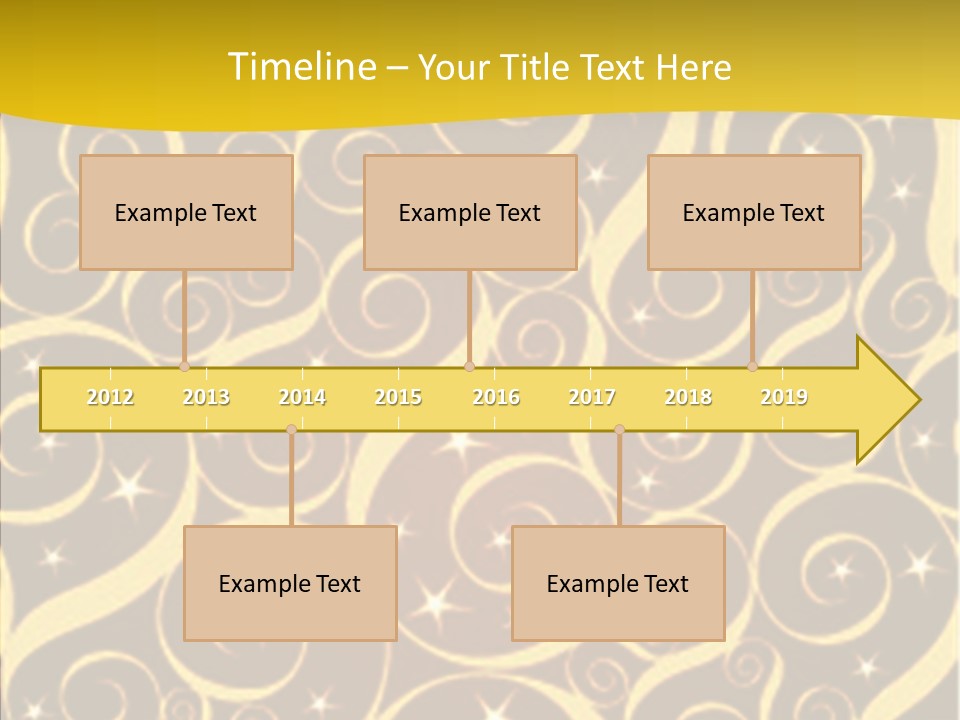 Timeline – Your Title Text Here

Example Text

Example Text

Example Text

2012 2013 2014 2015 2016 2017 2018 2019

Example Text

Example Text